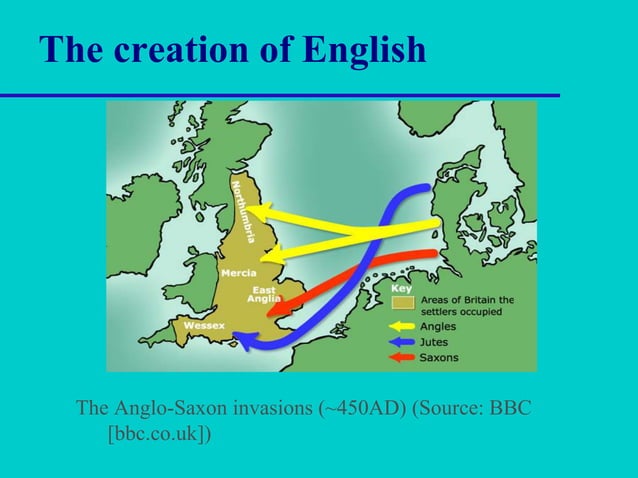 The creation of English

Northumbria

Mercia

East Anglia

Wessex

Key

Areas of Britain the settlers occupied

Angles

Jutes

Saxons

The Anglo-Saxon invasions (~450AD) (Source: BBC [bbc.co.uk])